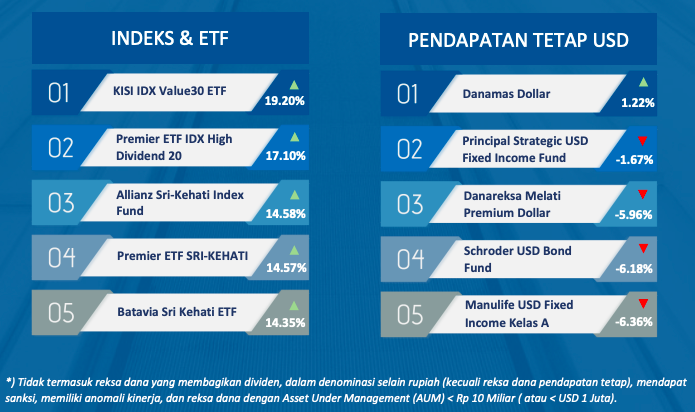 INDEKS & ETF

01 KISI IDX Value30 ETF 19.20%

02 Premier ETF IDX High Dividend 20 17.10%

03 Allianz Sri-Kehati Index Fund 14.58%

04 Premier ETF SRI-KEHATI 14.57%

05 Batavia Sri Kehati ETF 14.35%

PENDAPATAN TETAP USD

01 Danamas Dollar 1.22%

02 Principal Strategic USD Fixed Income Fund -1.67%

03 Danareksa Melati Premium Dollar -5.96%

04 Schroder USD Bond Fund -6.18%

05 Manulife USD Fixed Income Kelas A -6.36%

*) Tidak termasuk reksa dana yang membagikan dividen, dalam denominasi selain rupiah (kecuali reksa dana pendapatan tetap), mendapat sanksi, memiliki anomali kinerja, dan reksa dana dengan Asset Under Management (AUM) < Rp 10 Miliar ( atau < USD 1 Juta).